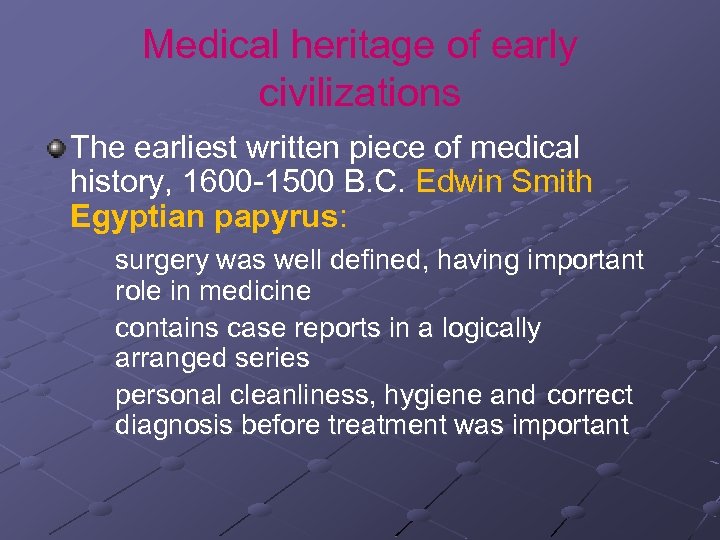 Medical heritage of early civilizations

The earliest written piece of medical history, 1600-1500 B.C. Edwin Smith Egyptian papyrus:

surgery was well defined, having important role in medicine

contains case reports in a logically arranged series

personal cleanliness, hygiene and correct diagnosis before treatment was important